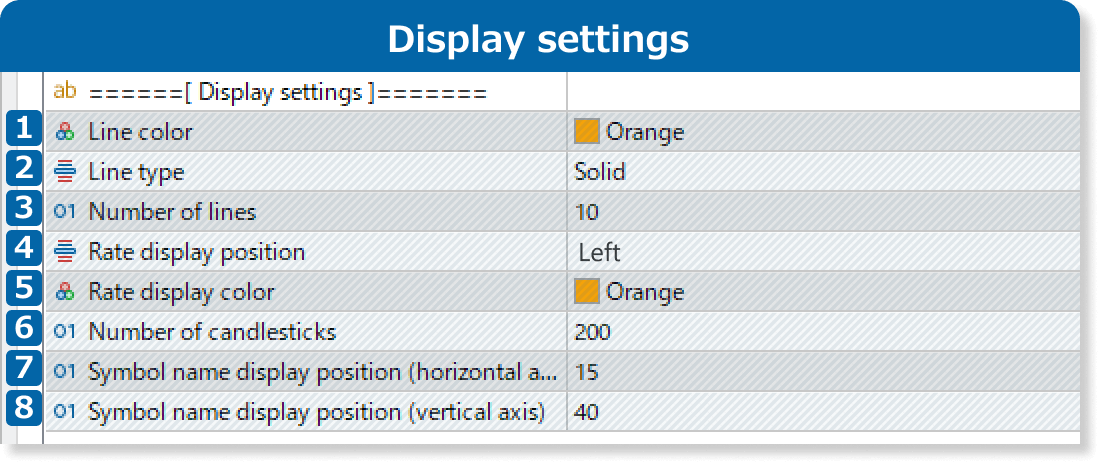 Display settings

| | | |
|---|---|---|
| | ab ======[ Display settings ]======= | |
| 1 | Line color | Orange |
| 2 | Line type | Solid |
| 3 | 01 Number of lines | 10 |
| 4 | Rate display position | Left |
| 5 | Rate display color | Orange |
| 6 | 01 Number of candlesticks | 200 |
| 7 | 01 Symbol name display position (horizontal a... | 15 |
| 8 | 01 Symbol name display position (vertical axis) | 40 |